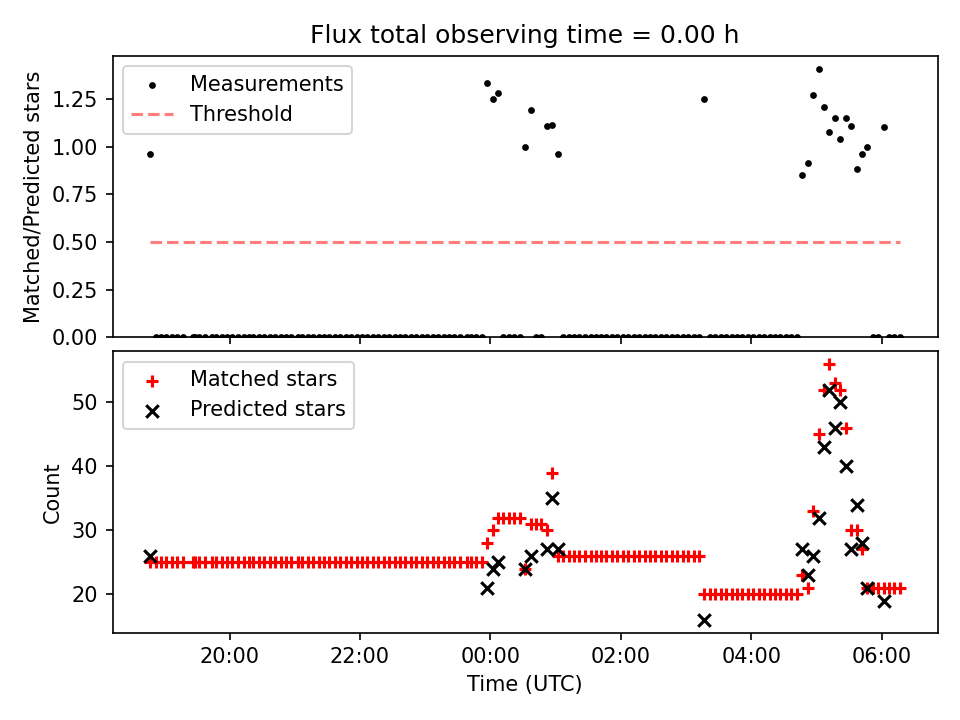 Flux total observing time = 0.00 h

Measurements
Threshold

Matched/Predicted stars

1.25
1.00
0.75
0.50
0.25
0.00

Matched stars
Predicted stars

Count

50
40
30
20

20:00
22:00
00:00
02:00
04:00
06:00

Time (UTC)